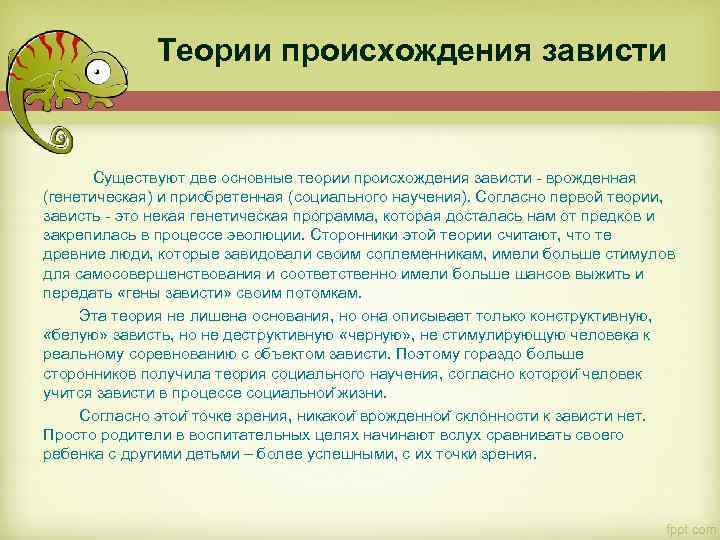 Теории происхождения зависти

Существуют две основные теории происхождения зависти - врожденная (генетическая) и приобретенная (социального научения). Согласно первой теории, зависть - это некая генетическая программа, которая досталась нам от предков и закрепилась в процессе эволюции. Сторонники этой теории считают, что те древние люди, которые завидовали своим соплеменникам, имели больше стимулов для самосовершенствования и соответственно имели больше шансов выжить и передать «гены зависти» своим потомкам.

Эта теория не лишена основания, но она описывает только конструктивную, «белую» зависть, но не деструктивную «черную», не стимулирующую человека к реальному соревнованию с объектом зависти. Поэтому гораздо больше сторонников получила теория социального научения, согласно которой человек учится зависти в процессе социальной жизни.

Согласно этой точке зрения, никакой врожденной склонности к зависти нет. Просто родители в воспитательных целях начинают вслух сравнивать своего ребенка с другими детьми – более успешными, с их точки зрения.

fppt.com